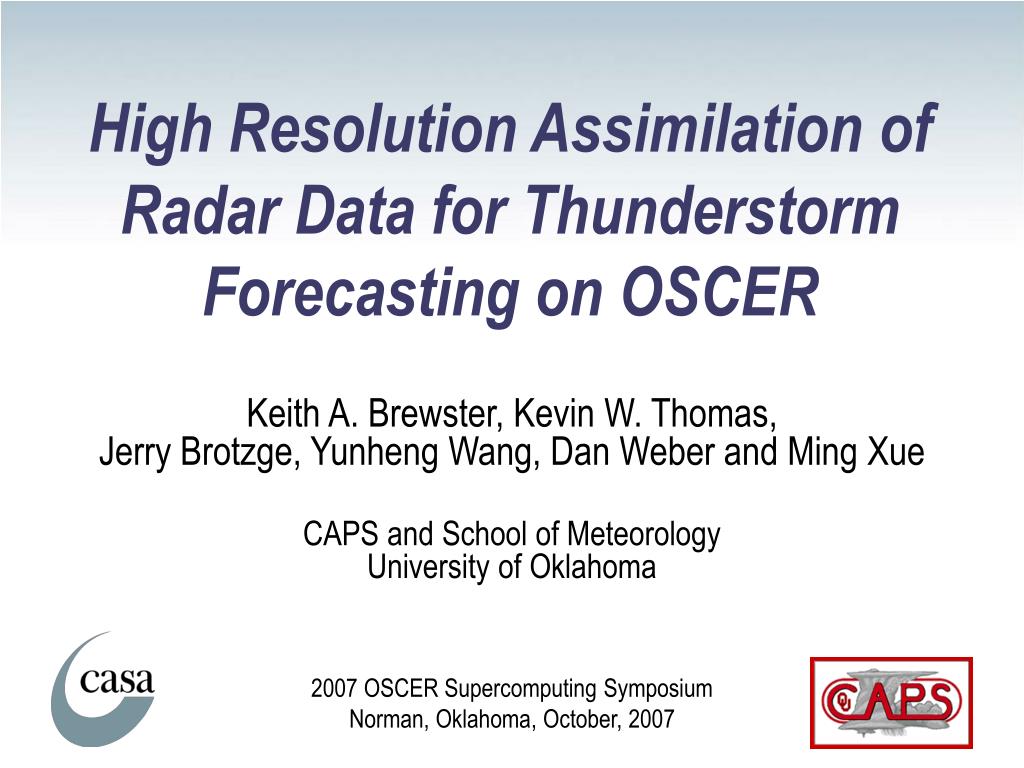 High Resolution Assimilation of Radar Data for Thunderstorm Forecasting on OSCER

Keith A. Brewster, Kevin W. Thomas,
Jerry Brotzge, Yunheng Wang, Dan Weber and Ming Xue

CAPS and School of Meteorology
University of Oklahoma

casa

2007 OSCER Supercomputing Symposium
Norman, Oklahoma, October, 2007

CAPS